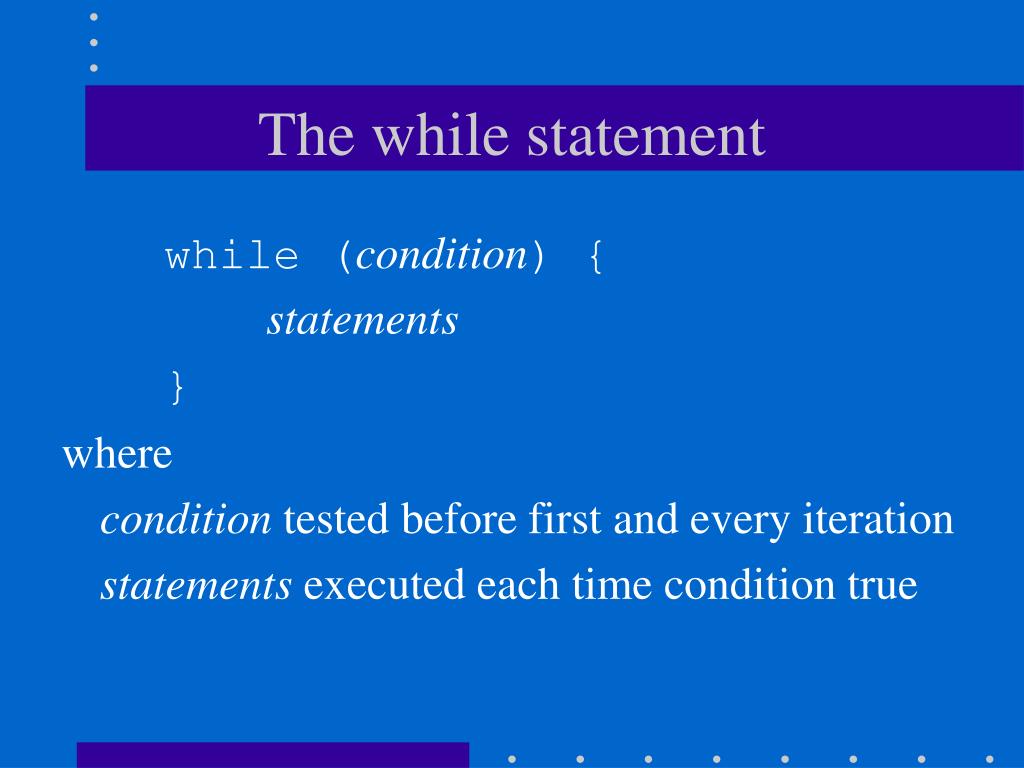 The while statement

while (condition) {
statements
}

where

condition tested before first and every iteration

statements executed each time condition true